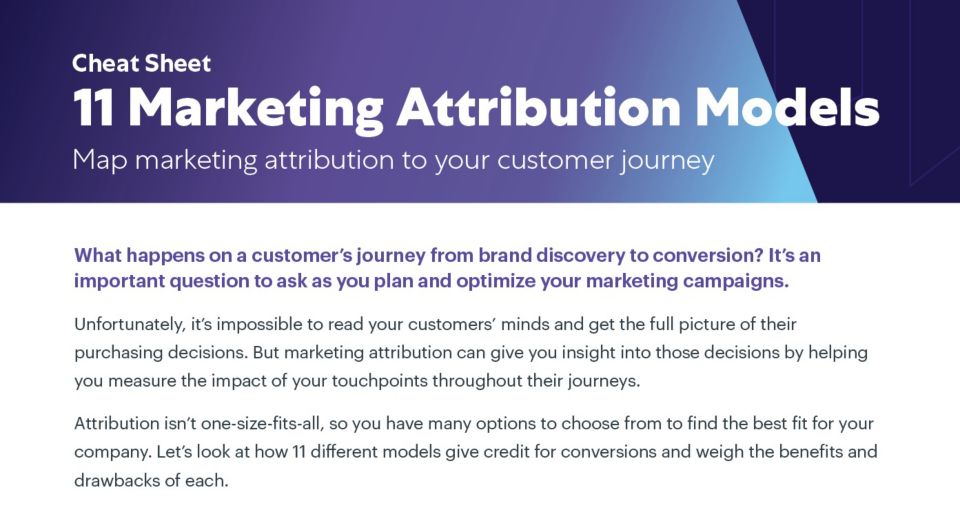 Cheat Sheet
11 Marketing Attribution Models
Map marketing attribution to your customer journey

What happens on a customer's journey from brand discovery to conversion? It's an important question to ask as you plan and optimize your marketing campaigns.

Unfortunately, it's impossible to read your customers' minds and get the full picture of their purchasing decisions. But marketing attribution can give you insight into those decisions by helping you measure the impact of your touchpoints throughout their journeys.

Attribution isn't one-size-fits-all, so you have many options to choose from to find the best fit for your company. Let's look at how 11 different models give credit for conversions and weigh the benefits and drawbacks of each.